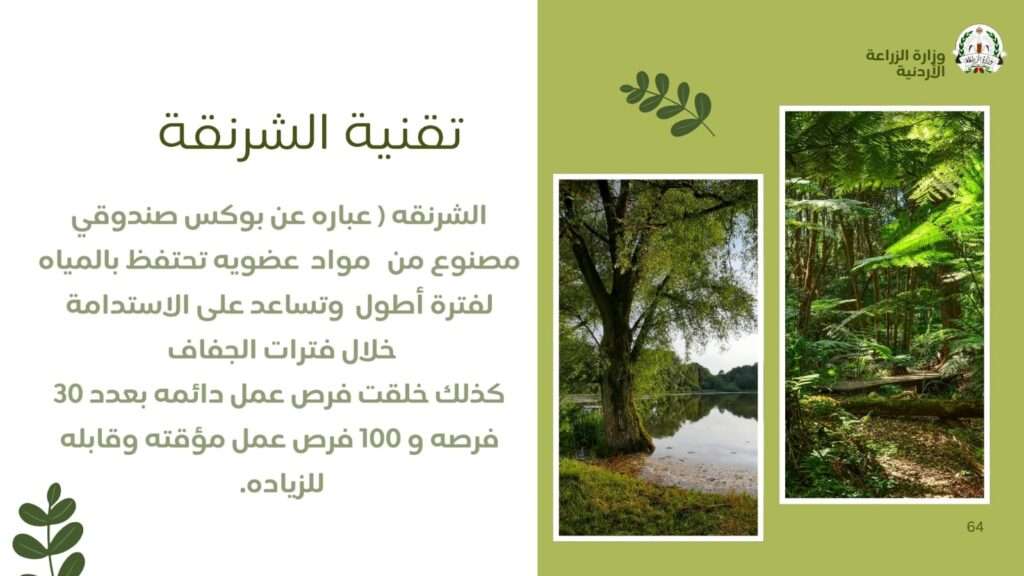 وزارة الزراعة
الأردنية

تقنية الشرنقة

الشرنقه ( عباره عن بوكس صندوقي مصنوع من مواد عضويه تحتفظ بالمياه لفترة أطول وتساعد على الاستدامة خلال فترات الجفاف
كذلك خلقت فرص عمل دائمه بعدد 30 فرصه و 100 فرص عمل مؤقته وقابله للزياده.

64